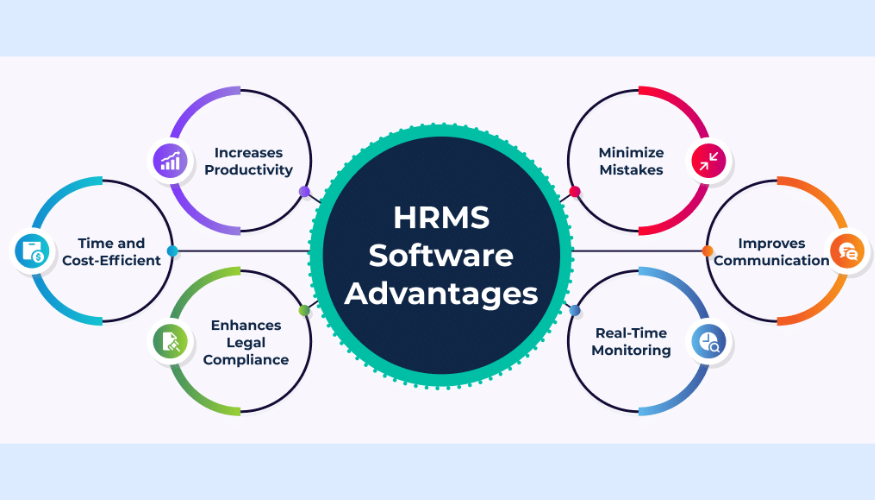 HRMS Software Advantages

Increases Productivity

Time and Cost-Efficient

Enhances Legal Compliance

Minimize Mistakes

Improves Communication

Real-Time Monitoring